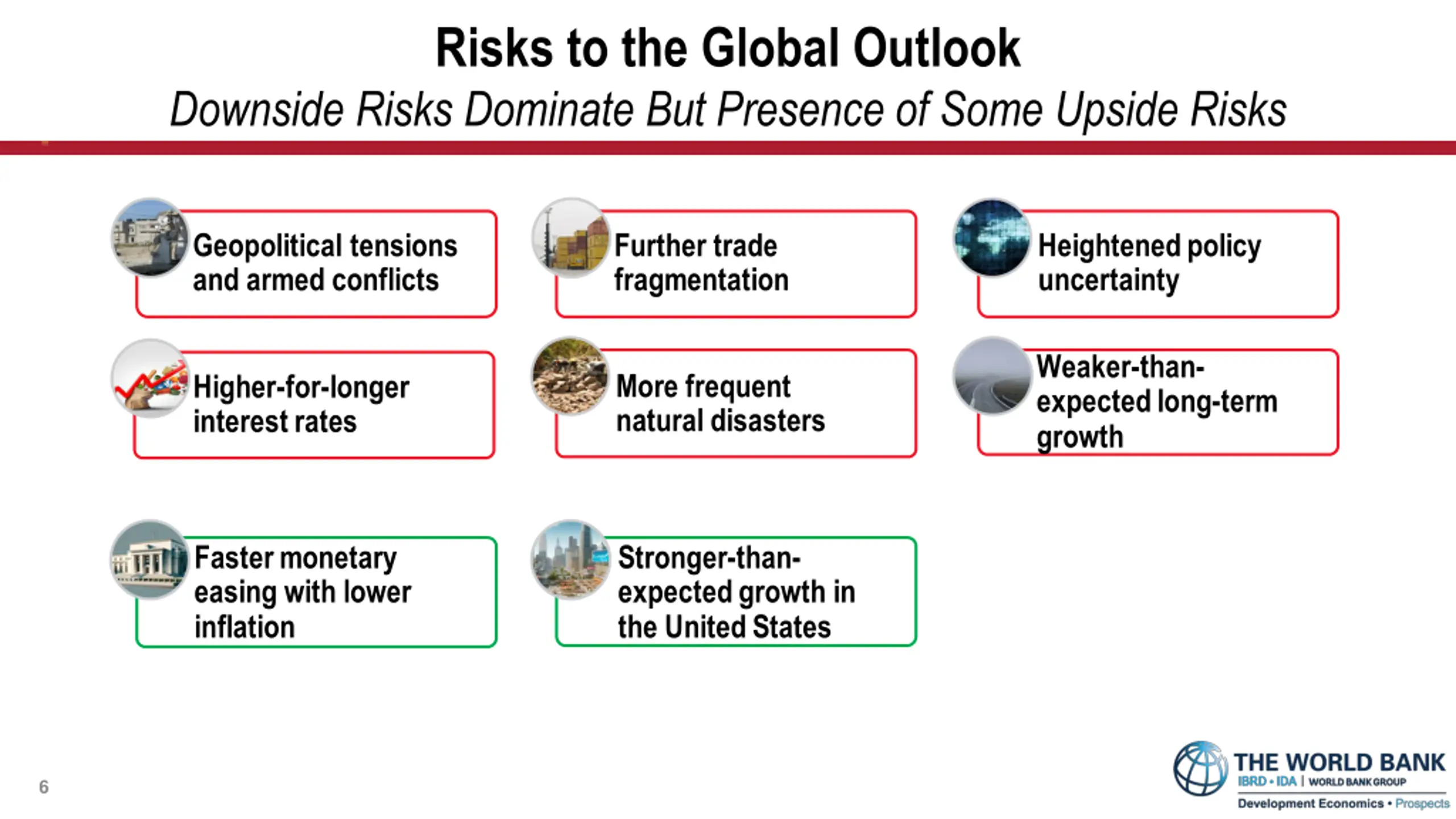 Risks to the Global Outlook

Downside Risks Dominate But Presence of Some Upside Risks

Geopolitical tensions and armed conflicts

Further trade fragmentation

Heightened policy uncertainty

Higher-for-longer interest rates

More frequent natural disasters

Weaker-than-expected long-term growth

Faster monetary easing with lower inflation

Stronger-than-expected growth in the United States

6

THE WORLD BANK
IBRD • IDA | WORLD BANK GROUP
Development Economics • Prospects